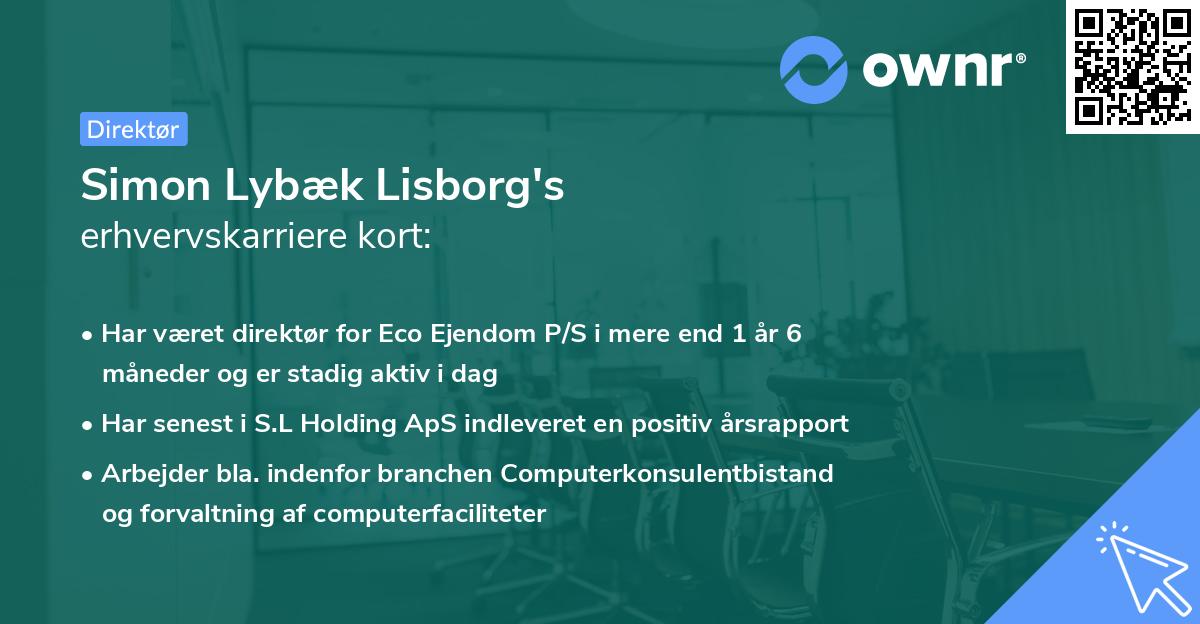 ownr®

Direktør

Simon Lybæk Lisborg's
erhvervskarriere kort:

• Har været direktør for Eco Ejendom P/S i mere end 1 år 6 måneder og er stadig aktiv i dag
• Har senest i S.L Holding ApS indleveret en positiv årsrapport
• Arbejder bla. indenfor branchen Computerkonsulentbistand og forvaltning af computerfaciliteter